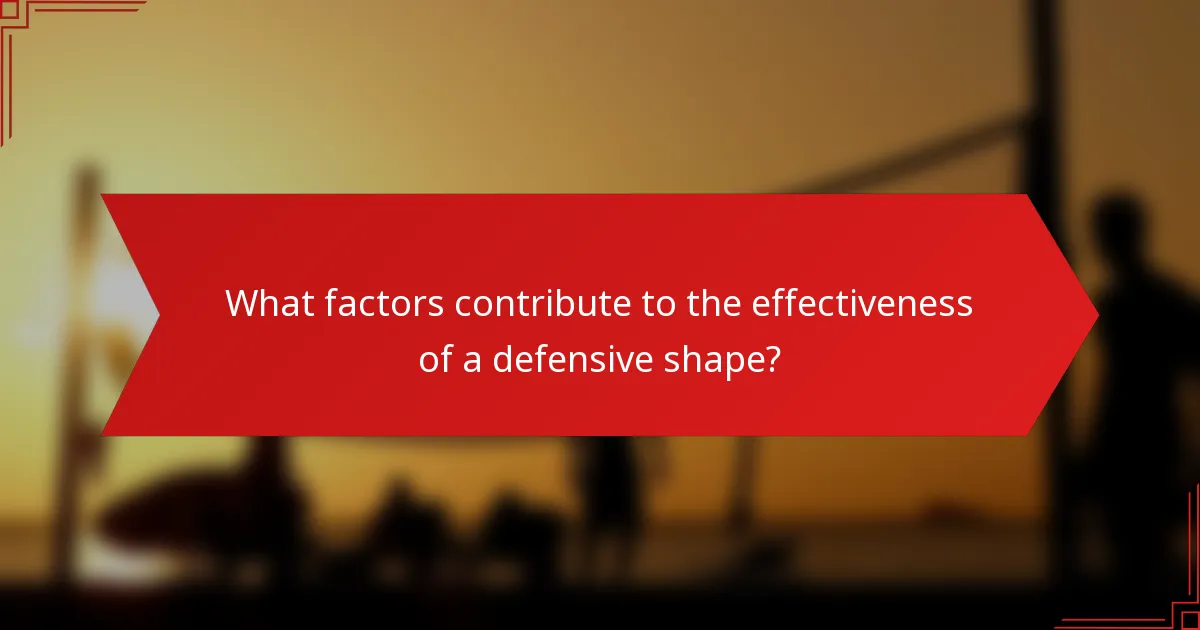 What factors contribute to the effectiveness of a defensive shape?